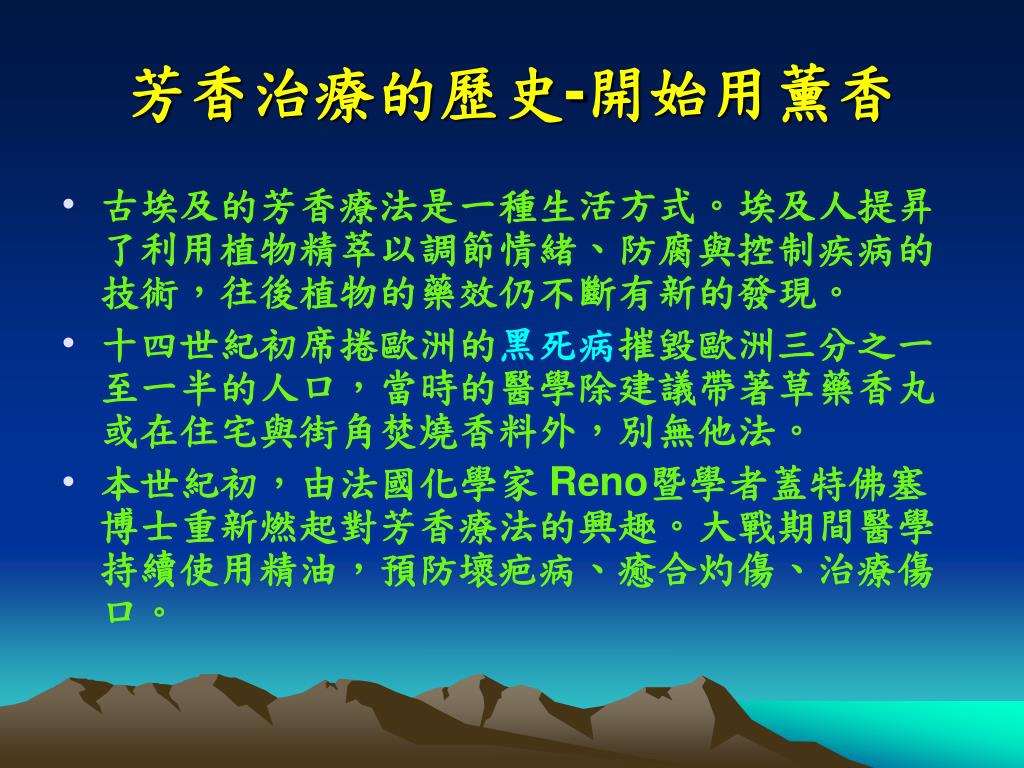 芳香治療的歷史-開始用薰香

• 古埃及的芳香療法是一種生活方式。埃及人提昇了利用植物精萃以調節情緒、防腐與控制疾病的技術，往後植物的藥效仍不斷有新的發現。
• 十四世紀初席捲歐洲的黑死病摧毀歐洲三分之一至一半的人口，當時的醫學除建議帶著草藥香丸或在住宅與街角焚燒香料外，別無他法。
• 本世紀初，由法國化學家 Reno暨學者蓋特佛塞博士重新燃起對芳香療法的興趣。大戰期間醫學持續使用精油，預防壞疤病、癒合灼傷、治療傷口。